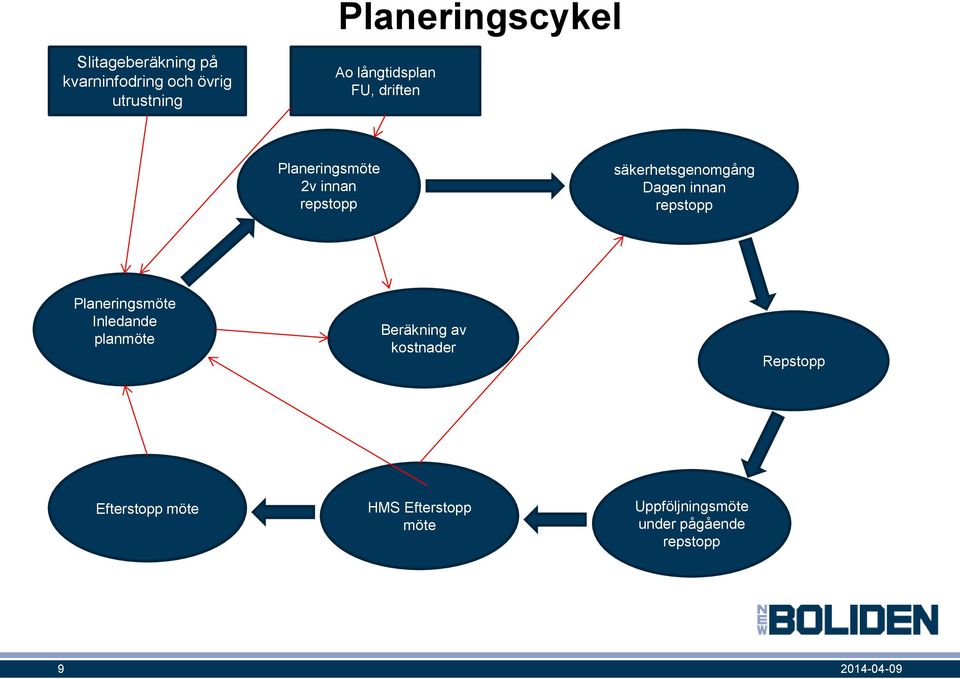 Planeringscykel

Slitageberäkning på kvarninfodring och övrig utrustning

Ao långtidsplan FU, driften

Planeringsmöte 2v innan repstopp

säkerhetsgenomgång Dagen innan repstopp

Planeringsmöte Inledande planmöte

Beräkning av kostnader

Repstopp

Efterstopp möte

HMS Efterstopp möte

Uppföljningsmöte under pågående repstopp

NEW BOLIDEN

9

2014-04-09